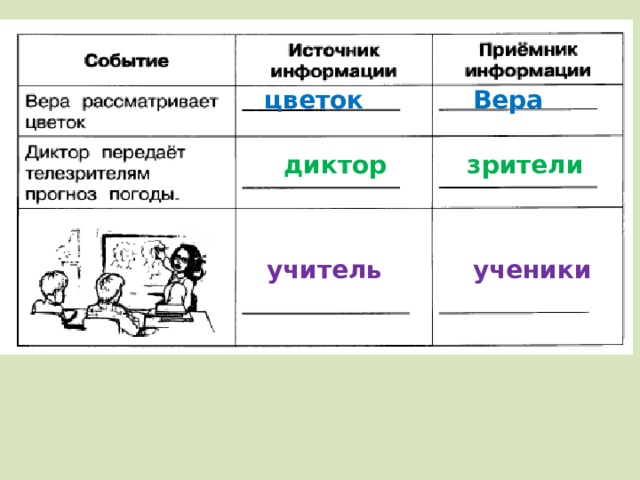 | Событие | Источник информации | Приёмник информации |
|---|---|---|
| Вера рассматривает цветок | цветок | Вера |
| Диктор передаёт телезрителям прогноз погоды. | диктор | зрители |
| | учитель | ученики |